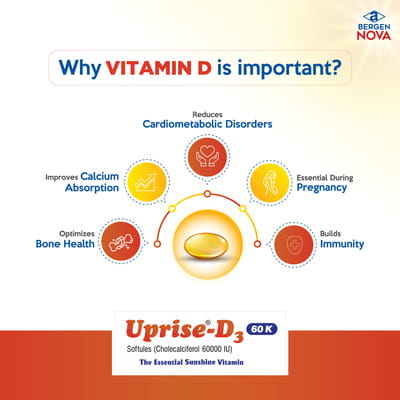 BERGEN NOVA

Why VITAMIN D is important?

Reduces
Cardiometabolic Disorders

Improves Calcium Absorption

Essential During Pregnancy

Optimizes
Bone Health

Builds
Immunity

Uprise®-D$_3$ 60 K
Softules (Cholecalciferol 60000 IU)
The Essential Sunshine Vitamin